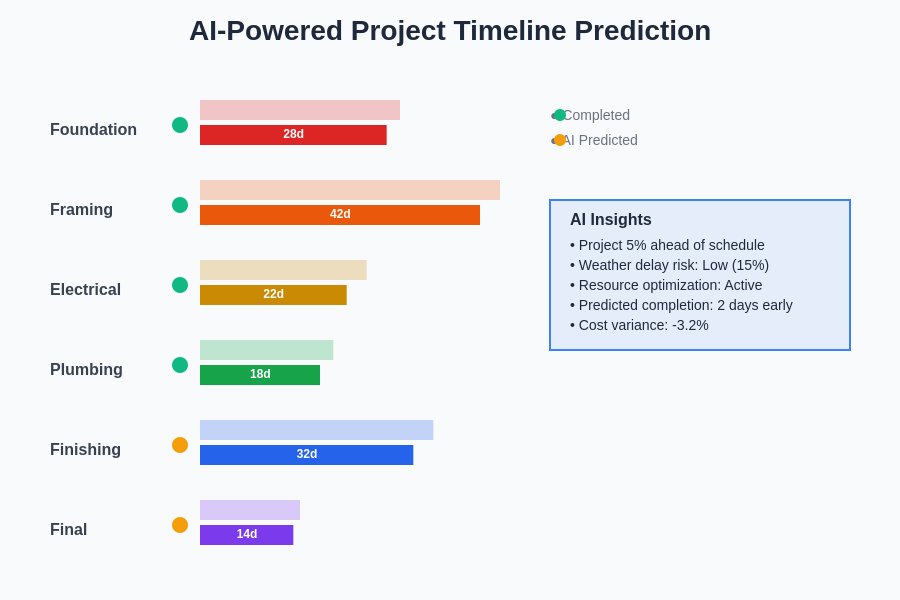 AI-Powered Project Timeline Prediction

Foundation
28d

Framing
42d

Electrical
22d

Plumbing
18d

Finishing
32d

Final
14d

Completed
AI Predicted

AI Insights
• Project 5% ahead of schedule
• Weather delay risk: Low (15%)
• Resource optimization: Active
• Predicted completion: 2 days early
• Cost variance: -3.2%